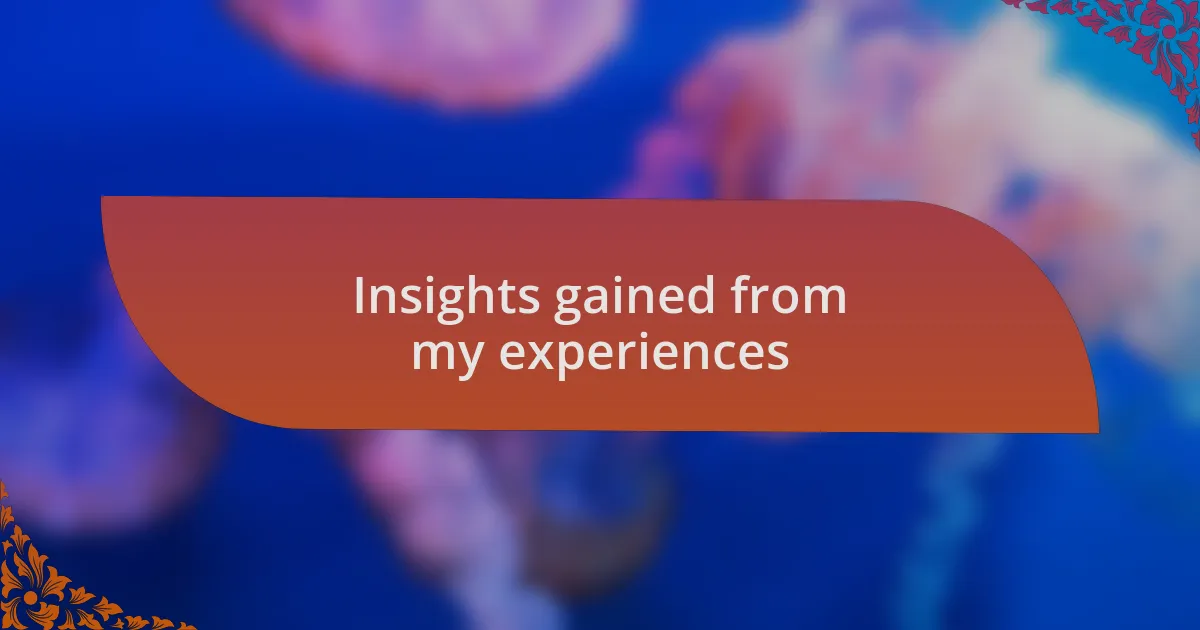 Insights gained from my experiences